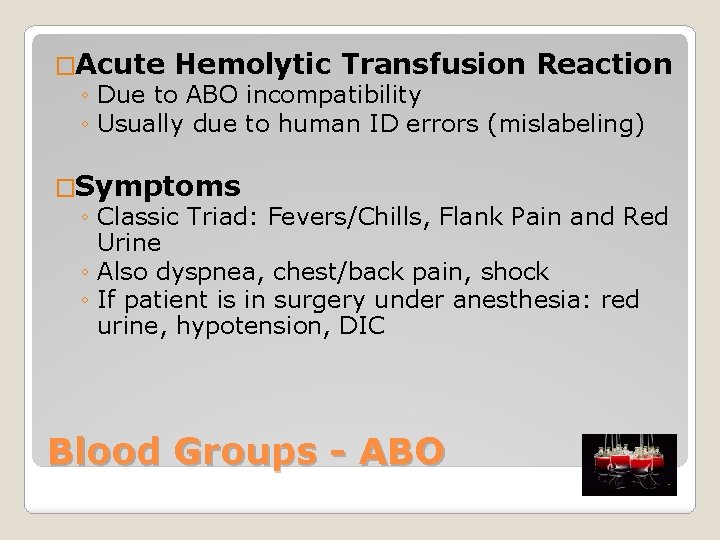 □Acute Hemolytic Transfusion Reaction
◦ Due to ABO incompatibility
◦ Usually due to human ID errors (mislabeling)

□Symptoms
◦ Classic Triad: Fevers/Chills, Flank Pain and Red Urine
◦ Also dyspnea, chest/back pain, shock
◦ If patient is in surgery under anesthesia: red urine, hypotension, DIC

Blood Groups - ABO